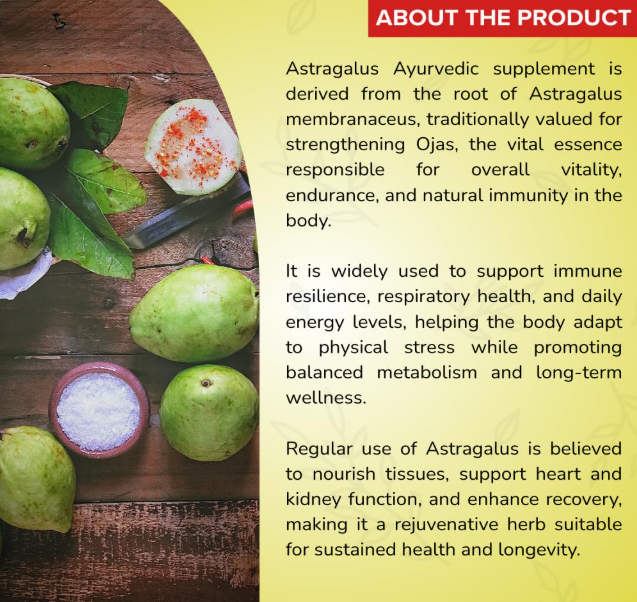 ABOUT THE PRODUCT

Astragalus Ayurvedic supplement is derived from the root of Astragalus membranaceus, traditionally valued for strengthening Ojas, the vital essence responsible for overall vitality, endurance, and natural immunity in the body.

It is widely used to support immune resilience, respiratory health, and daily energy levels, helping the body adapt to physical stress while promoting balanced metabolism and long-term wellness.

Regular use of Astragalus is believed to nourish tissues, support heart and kidney function, and enhance recovery, making it a rejuvenative herb suitable for sustained health and longevity.